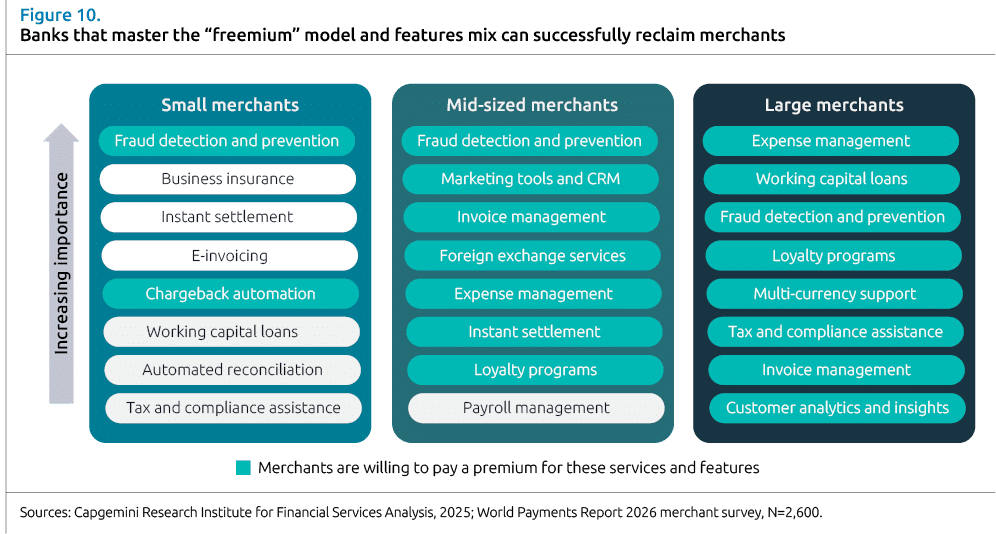 Figure 10.
Banks that master the "freemium" model and features mix can successfully reclaim merchants

Increasing importance

Small merchants
Fraud detection and prevention
Business insurance
Instant settlement
E-invoicing
Chargeback automation
Working capital loans
Automated reconciliation
Tax and compliance assistance

Mid-sized merchants
Fraud detection and prevention
Marketing tools and CRM
Invoice management
Foreign exchange services
Expense management
Instant settlement
Loyalty programs
Payroll management

Large merchants
Expense management
Working capital loans
Fraud detection and prevention
Loyalty programs
Multi-currency support
Tax and compliance assistance
Invoice management
Customer analytics and insights

Merchants are willing to pay a premium for these services and features

Sources: Capgemini Research Institute for Financial Services Analysis, 2025; World Payments Report 2026 merchant survey, N=2,600.